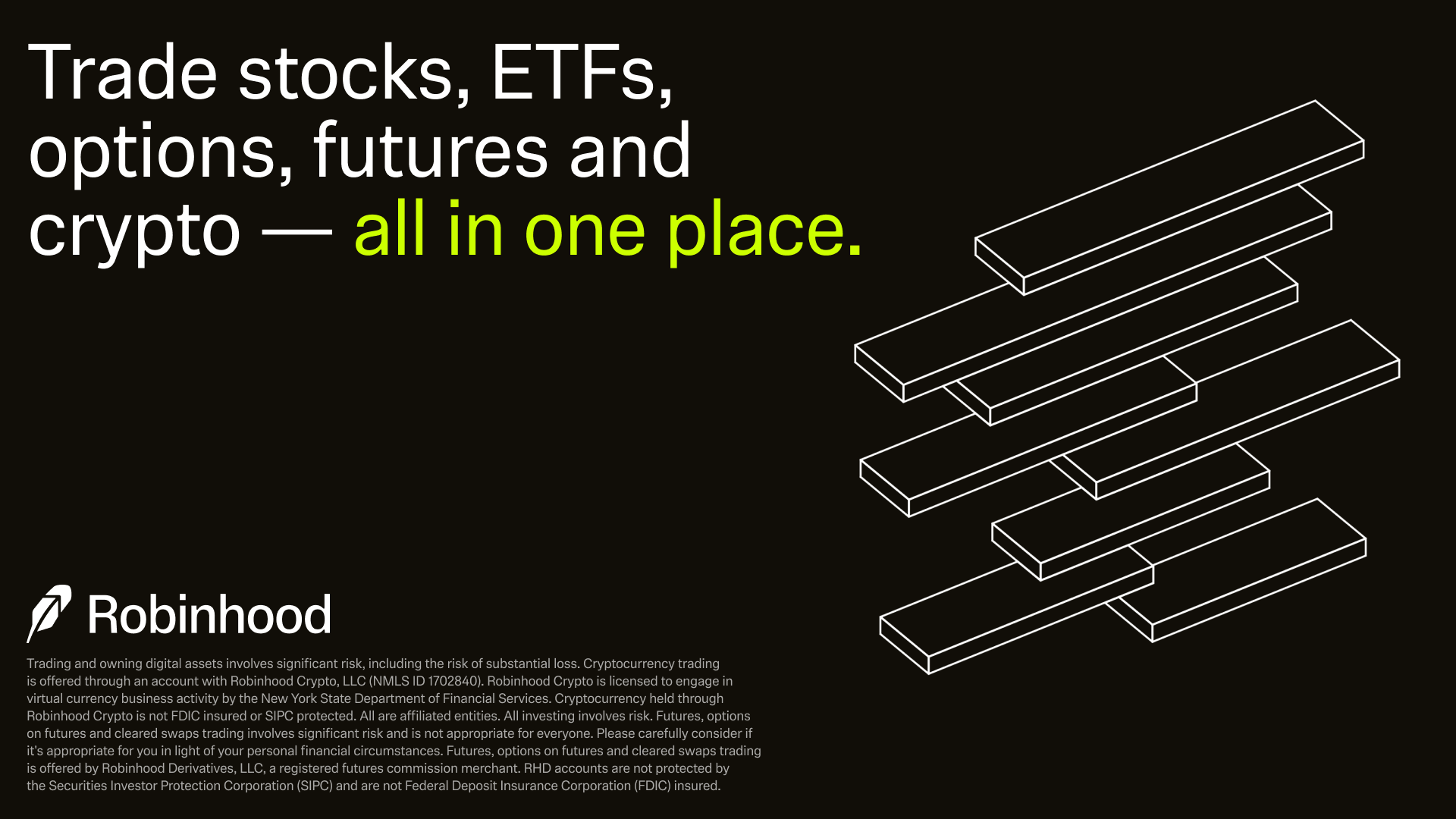 Trade stocks, ETFs, options, futures and crypto — all in one place.

Robinhood

Trading and owning digital assets involves significant risk, including the risk of substantial loss. Cryptocurrency trading is offered through an account with Robinhood Crypto, LLC (NMLS ID 1702840). Robinhood Crypto is licensed to engage in virtual currency business activity by the New York State Department of Financial Services. Cryptocurrency held through Robinhood Crypto is not FDIC insured or SIPC protected. All are affiliated entities. All investing involves risk. Futures, options on futures and cleared swaps trading involves significant risk and is not appropriate for everyone. Please carefully consider if it's appropriate for you in light of your personal financial circumstances. Futures, options on futures and cleared swaps trading is offered by Robinhood Derivatives, LLC, a registered futures commission merchant. RHD accounts are not protected by the Securities Investor Protection Corporation (SIPC) and are not Federal Deposit Insurance Corporation (FDIC) insured.